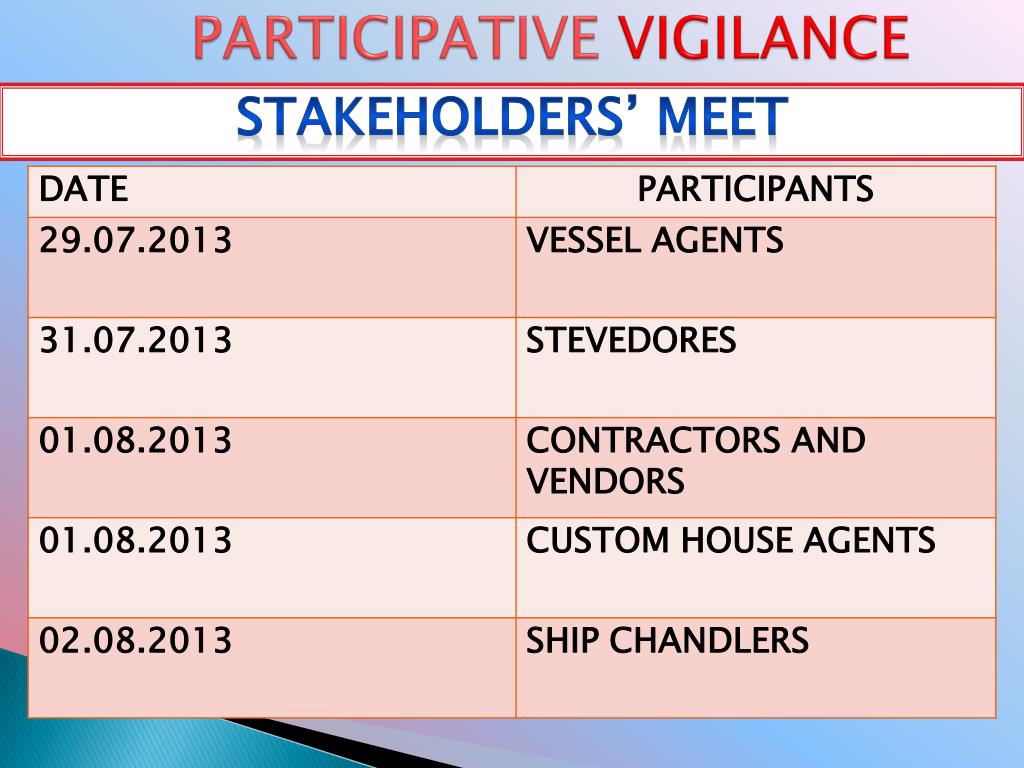 PARTICIPATIVE VIGILANCE

STAKEHOLDERS' MEET

| DATE | PARTICIPANTS |
|---|---|
| 29.07.2013 | VESSEL AGENTS |
| 31.07.2013 | STEVEDORES |
| 01.08.2013 | CONTRACTORS AND VENDORS |
| 01.08.2013 | CUSTOM HOUSE AGENTS |
| 02.08.2013 | SHIP CHANDLERS |